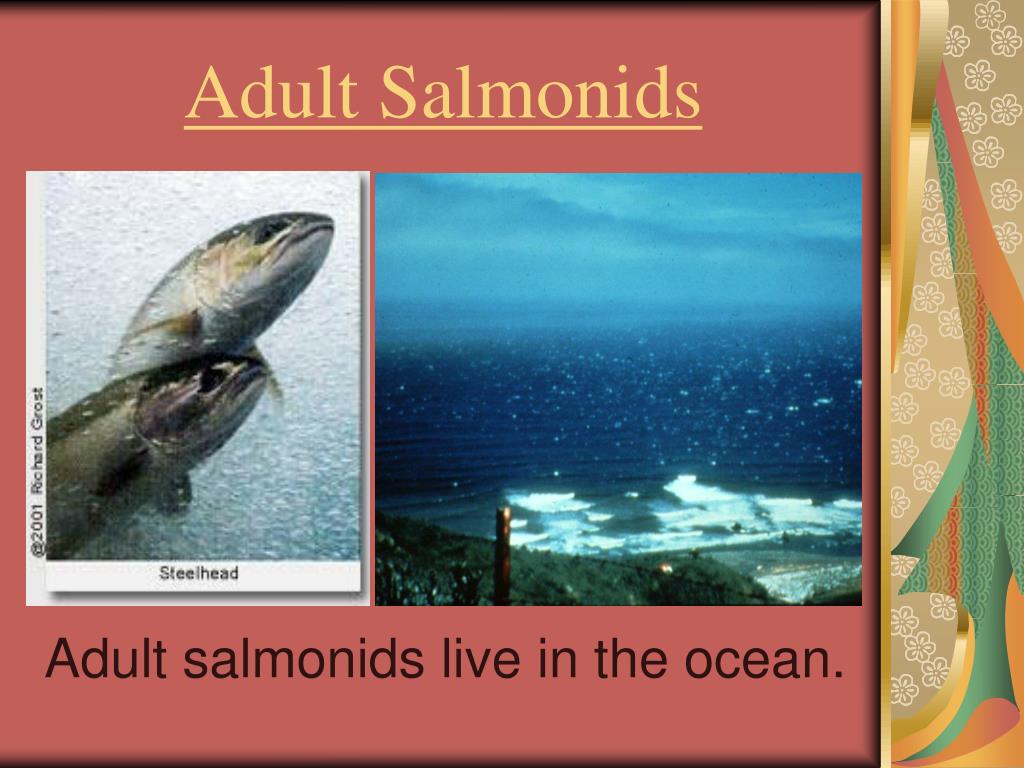 Adult Salmonids

@2001 Richard Grost

Steelhead

Adult salmonids live in the ocean.